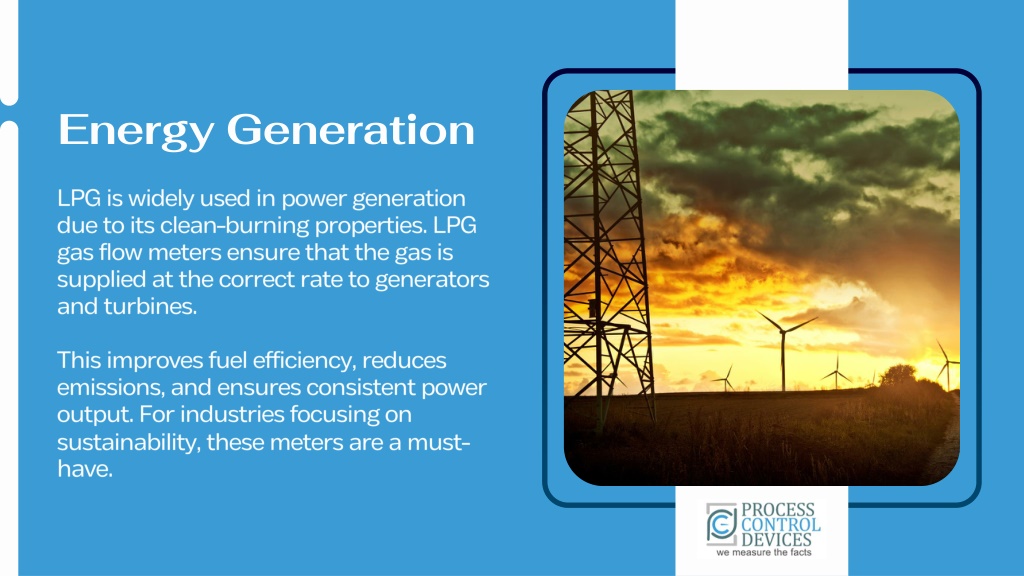 Energy Generation

LPG is widely used in power generation due to its clean-burning properties. LPG gas flow meters ensure that the gas is supplied at the correct rate to generators and turbines.

This improves fuel efficiency, reduces emissions, and ensures consistent power output. For industries focusing on sustainability, these meters are a must-have.

PROCESS CONTROL DEVICES
we measure the facts